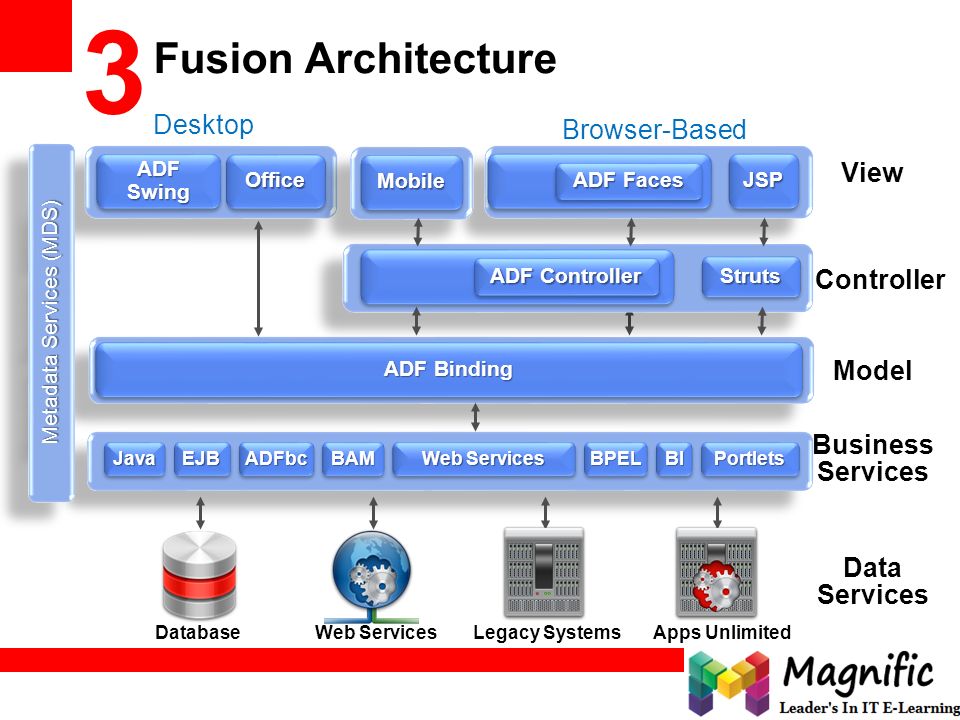 3 Fusion Architecture

Desktop

Browser-Based

Metadata Services (MDS)

ADF Swing

Office

Mobile

ADF Faces

JSP

View

ADF Controller

Struts

Controller

ADF Binding

Model

Java

EJB

ADFbc

BAM

Web Services

BPEL

BI

Portlets

Business Services

Database

Web Services

Legacy Systems

Apps Unlimited

Data Services

Magnific

Leader's In IT E-Learning